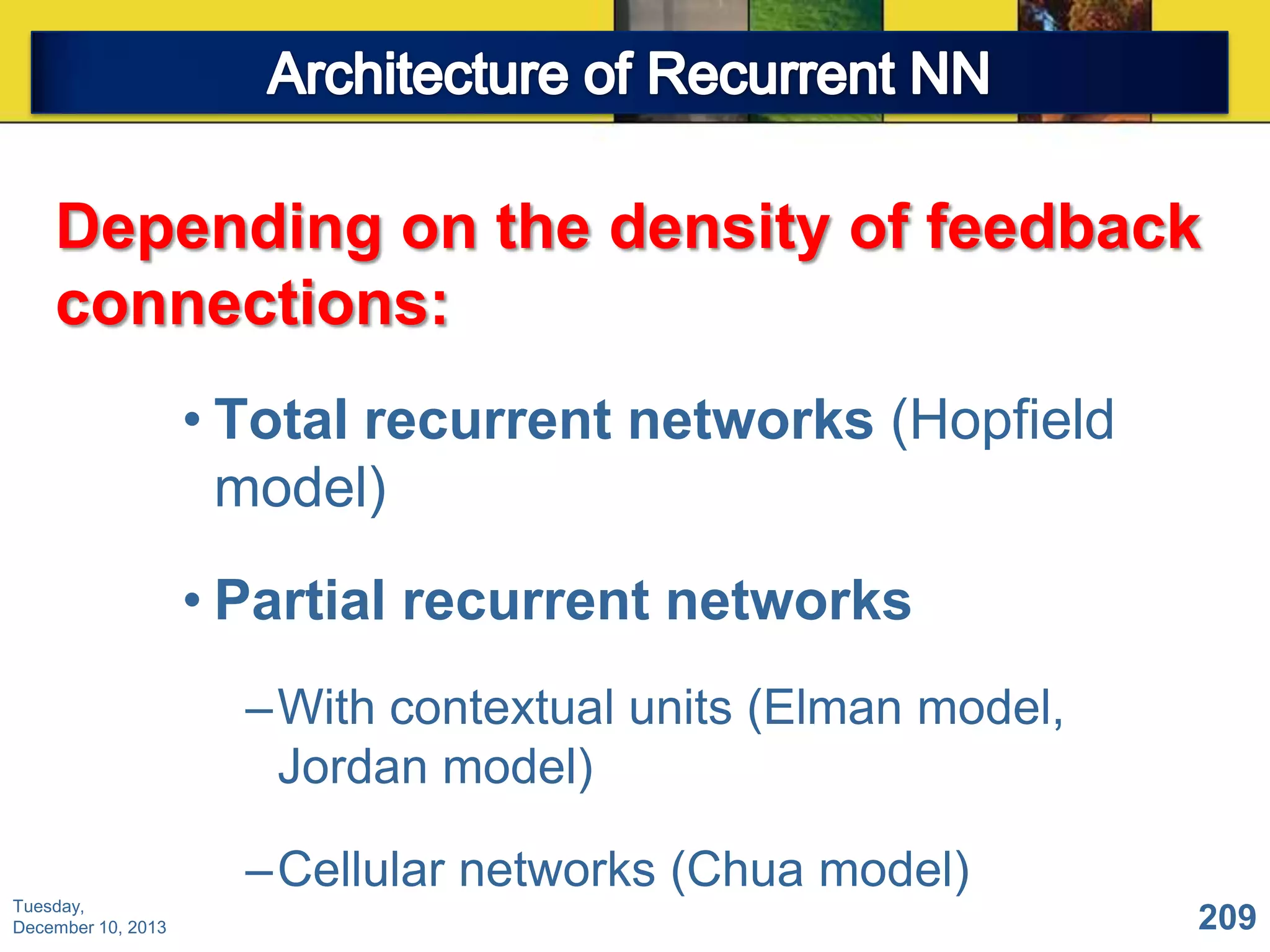 Architecture of Recurrent NN

Depending on the density of feedback connections:

• Total recurrent networks (Hopfield model)

• Partial recurrent networks

– With contextual units (Elman model, Jordan model)

– Cellular networks (Chua model)

Tuesday, December 10, 2013

209